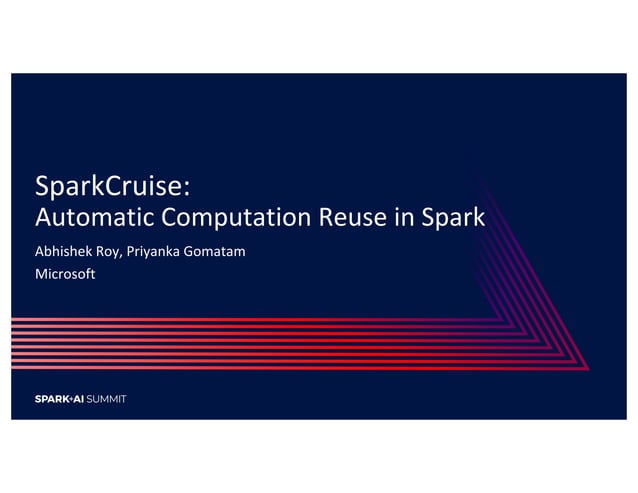 SparkCruise:
Automatic Computation Reuse in Spark

Abhishek Roy, Priyanka Gomatam

Microsoft

SPARK+AI SUMMIT